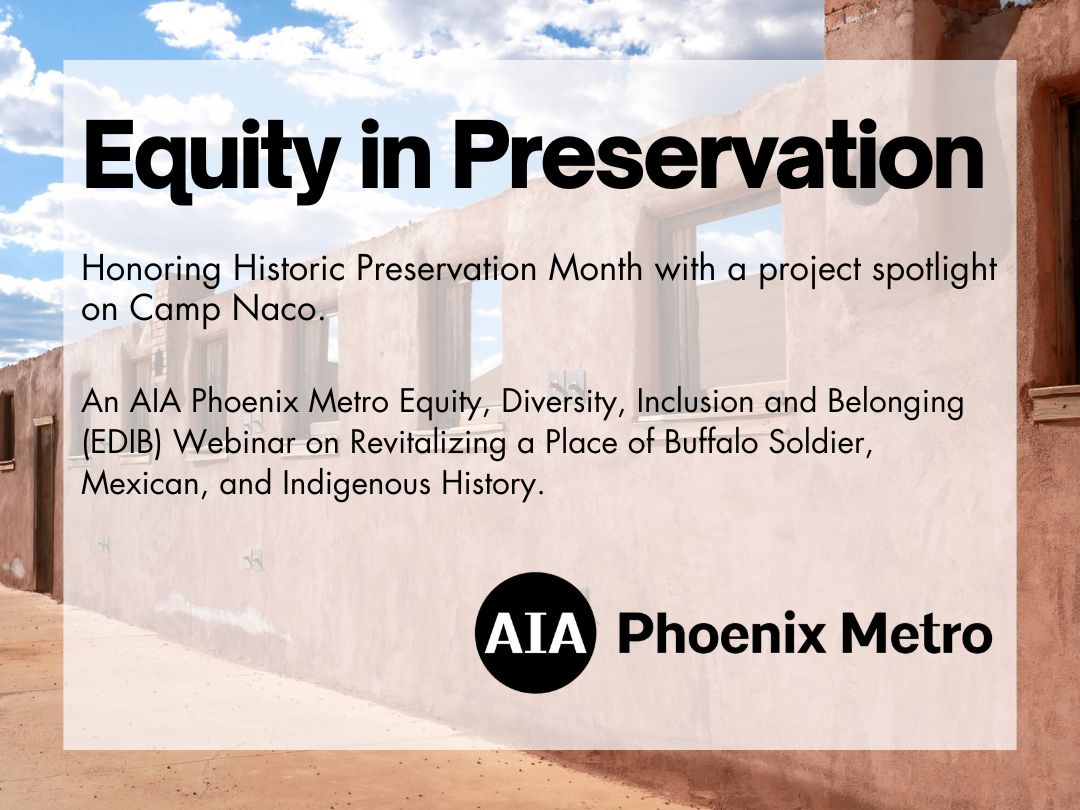 Equity in Preservation

Honoring Historic Preservation Month with a project spotlight on Camp Naco.

An AIA Phoenix Metro Equity, Diversity, Inclusion and Belonging (EDIB) Webinar on Revitalizing a Place of Buffalo Soldier, Mexican, and Indigenous History.

AIA Phoenix Metro